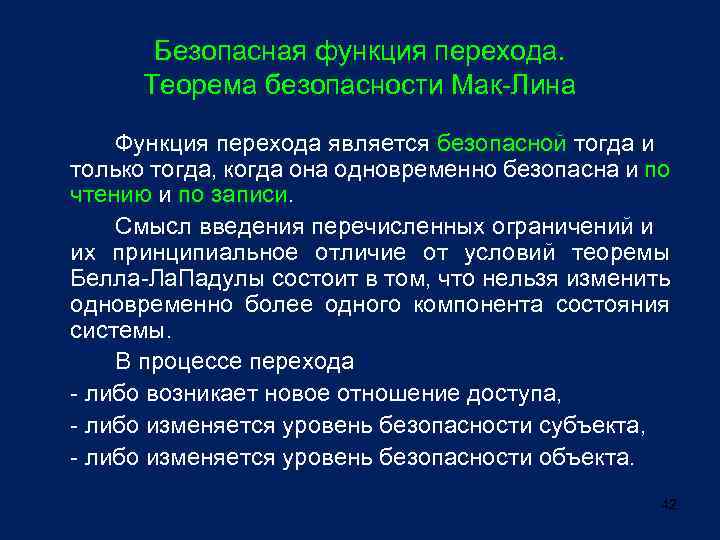 Безопасная функция перехода.
Теорема безопасности Мак-Лина

Функция перехода является безопасной тогда и только тогда, когда она одновременно безопасна и по чтению и по записи.

Смысл введения перечисленных ограничений и их принципиальное отличие от условий теоремы Белла-ЛаПадулы состоит в том, что нельзя изменить одновременно более одного компонента состояния системы.

В процессе перехода
- либо возникает новое отношение доступа,
- либо изменяется уровень безопасности субъекта,
- либо изменяется уровень безопасности объекта.

42